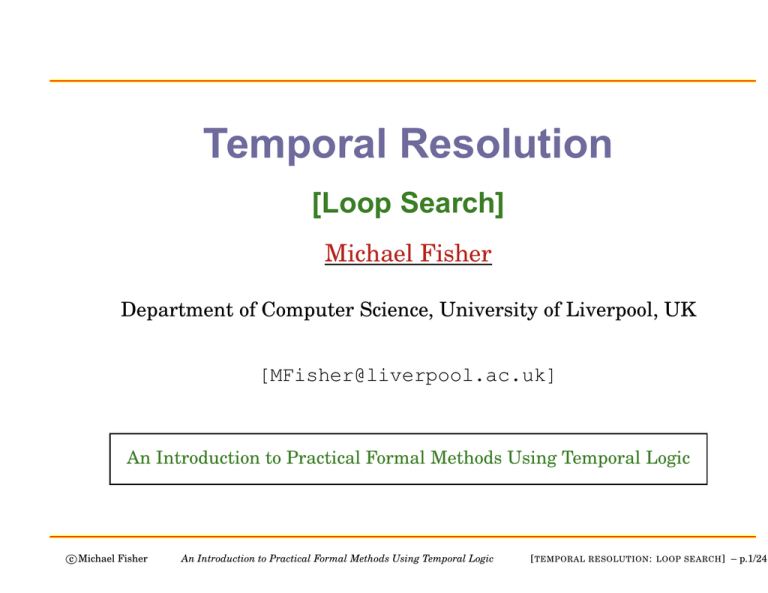 Temporal Resolution

[Loop Search]

Michael Fisher

Department of Computer Science, University of Liverpool, UK

[MFisher@liverpool.ac.uk]

An Introduction to Practical Formal Methods Using Temporal Logic

©Michael Fisher An Introduction to Practical Formal Methods Using Temporal Logic [TEMPORAL RESOLUTION: LOOP SEARCH] – p.1/24